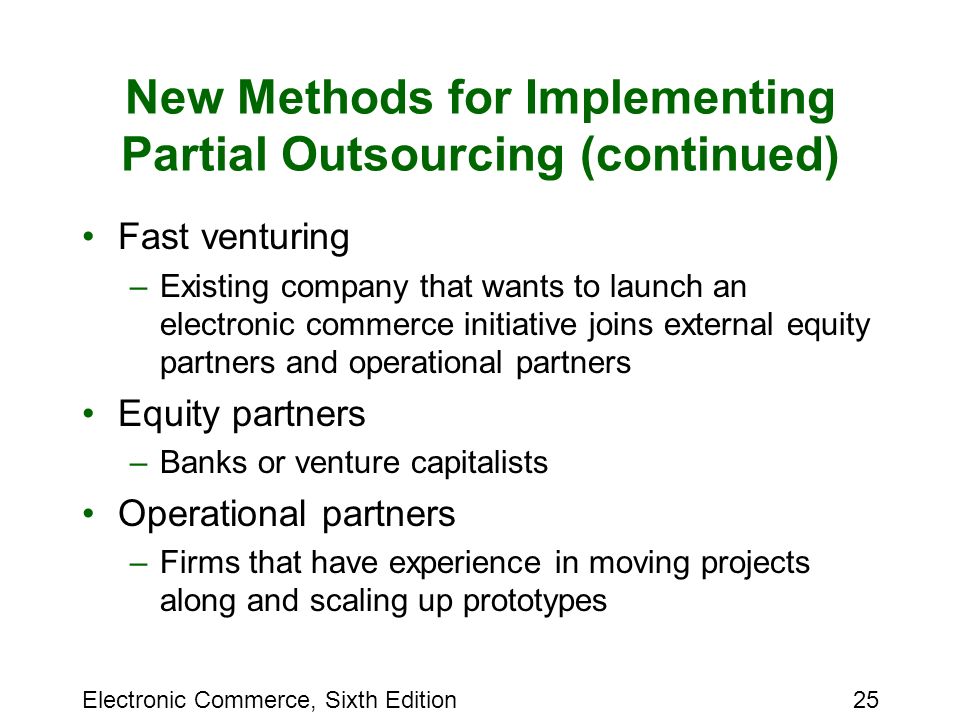 New Methods for Implementing Partial Outsourcing (continued)

• Fast venturing
– Existing company that wants to launch an electronic commerce initiative joins external equity partners and operational partners
• Equity partners
– Banks or venture capitalists
• Operational partners
– Firms that have experience in moving projects along and scaling up prototypes

Electronic Commerce, Sixth Edition 25